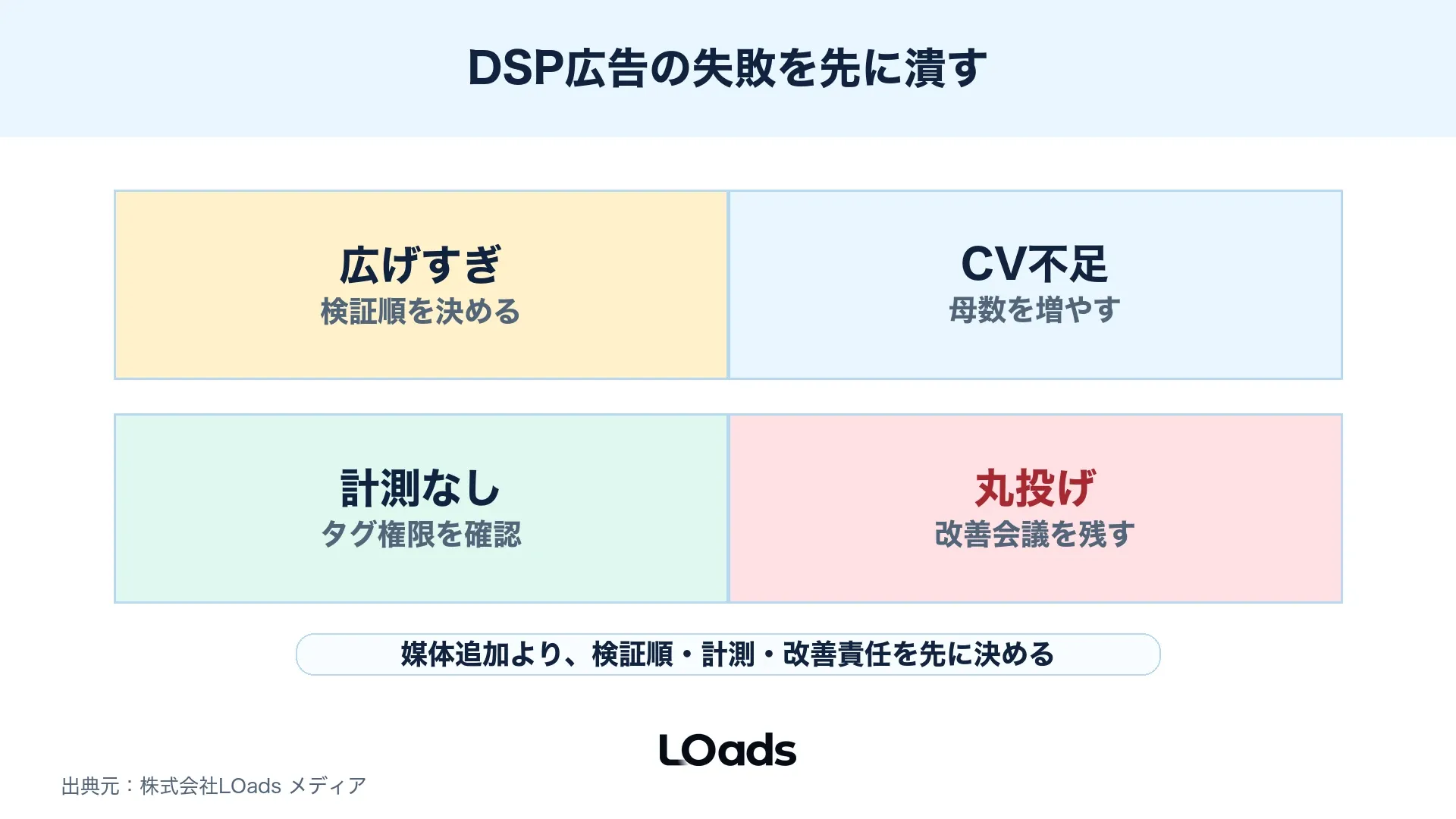 DSP広告の失敗を先に潰す

広げすぎ
検証順を決める

CV不足
母数を増やす

計測なし
タグ権限を確認

丸投げ
改善会議を残す

媒体追加より、検証順・計測・改善責任を先に決める

LOads

出典元：株式会社LOads メディア